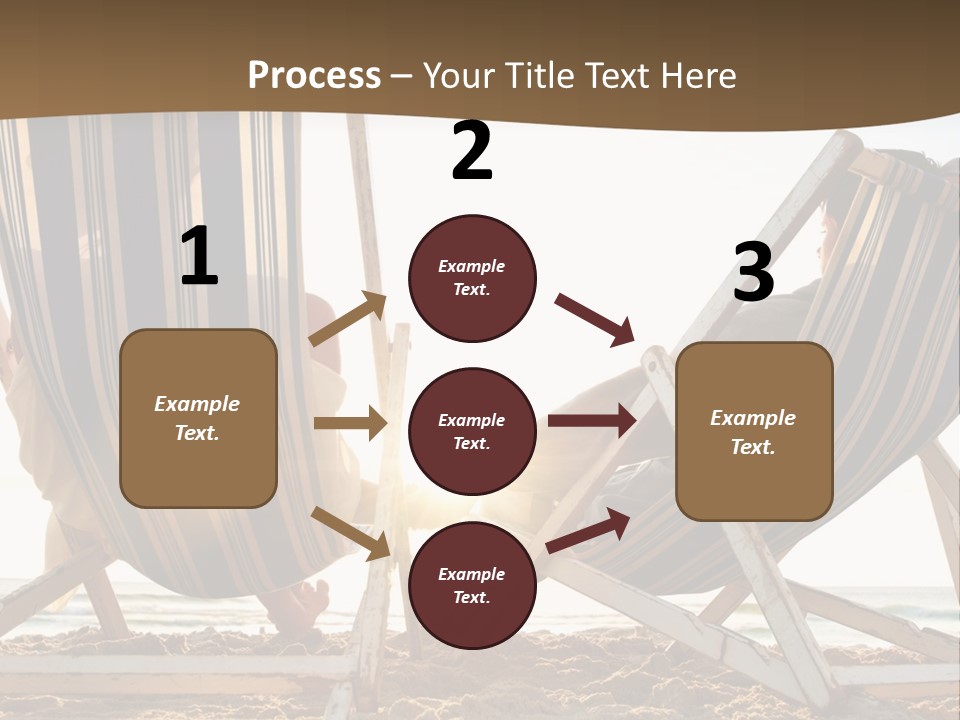 Process – Your Title Text Here

1

Example Text.

2

Example Text.

Example Text.

Example Text.

3

Example Text.